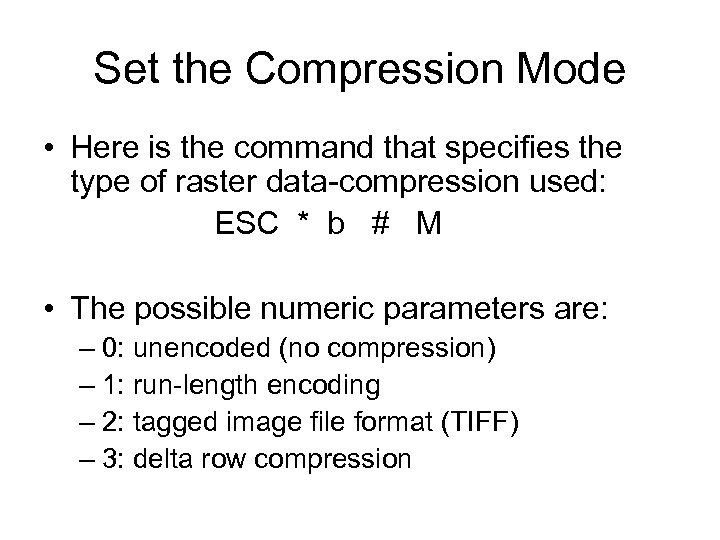 Set the Compression Mode

• Here is the command that specifies the type of raster data-compression used:

ESC * b # M

• The possible numeric parameters are:
– 0: unencoded (no compression)
– 1: run-length encoding
– 2: tagged image file format (TIFF)
– 3: delta row compression